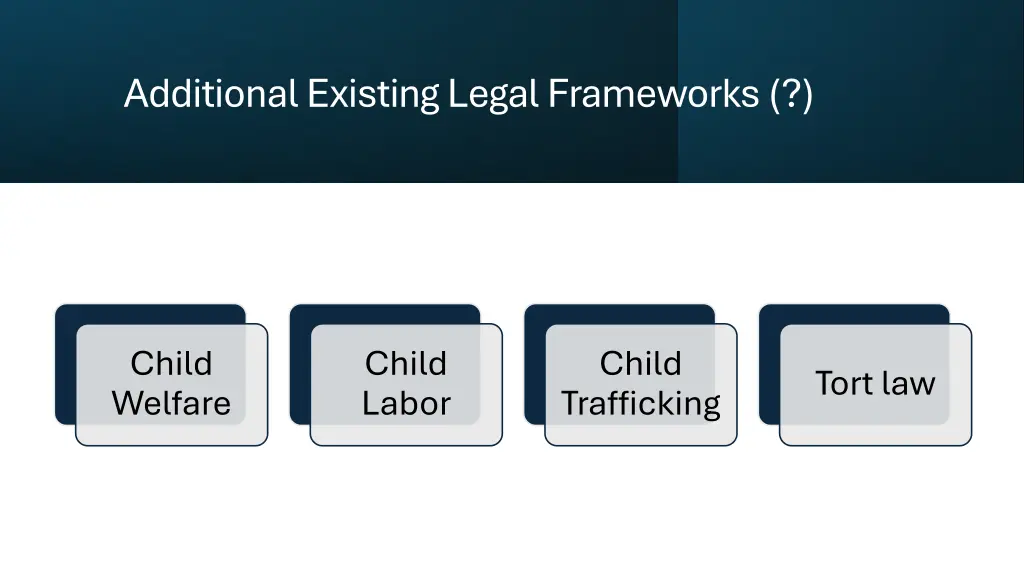 Additional Existing Legal Frameworks (?)

Child Welfare

Child Labor

Child Trafficking

Tort law